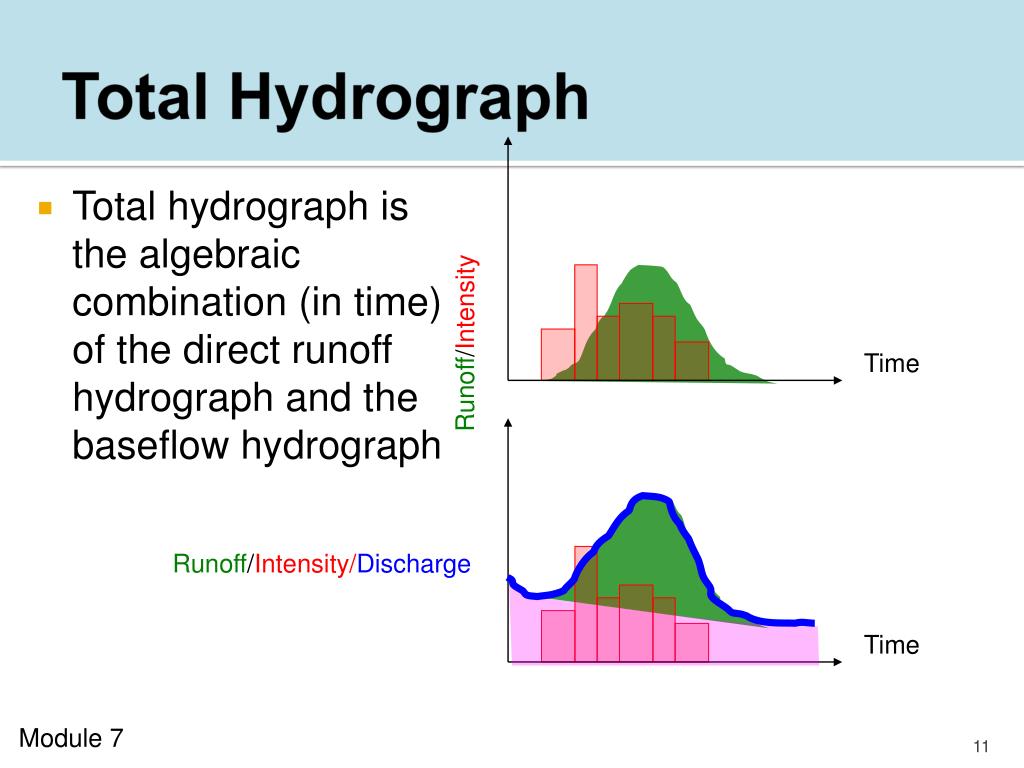 Total Hydrograph

Total hydrograph is the algebraic combination (in time) of the direct runoff hydrograph and the baseflow hydrograph

Runoff/Intensity

Time

Runoff/Intensity/Discharge

Time

Module 7

11